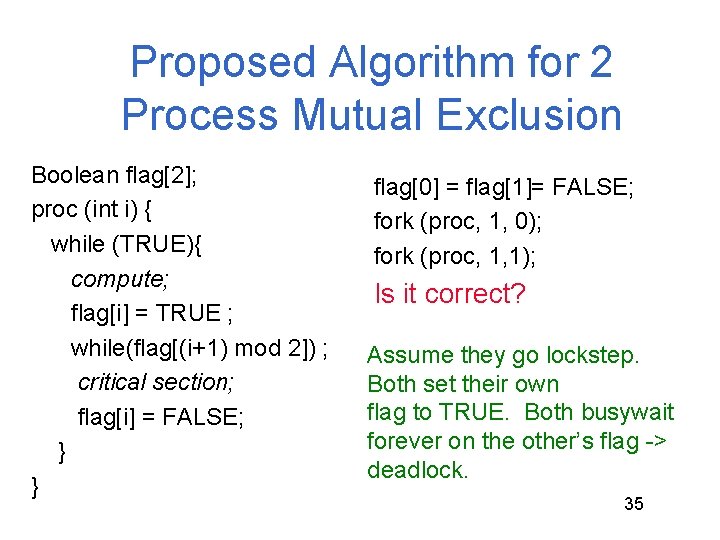 Proposed Algorithm for 2 Process Mutual Exclusion

Boolean flag[2];
proc (int i) {
while (TRUE){
compute;
flag[i] = TRUE ;
while(flag[(i+1) mod 2]) ;
critical section;
flag[i] = FALSE;
}
}

flag[0] = flag[1]= FALSE;
fork (proc, 1, 0);
fork (proc, 1,1);
Is it correct?

Assume they go lockstep. Both set their own flag to TRUE. Both busywait forever on the other's flag -> deadlock.

35